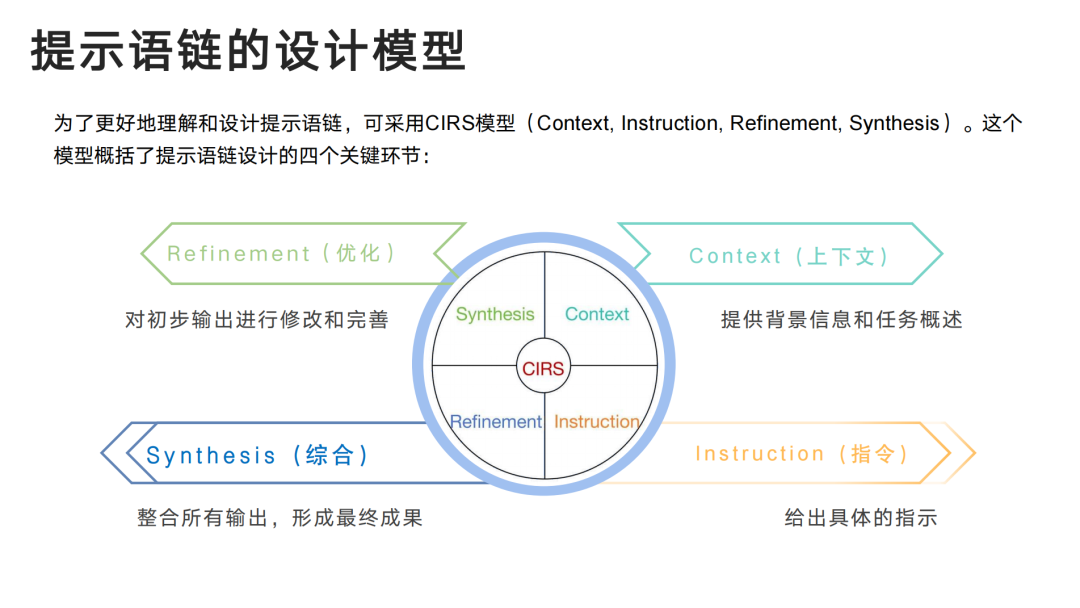 提示语链的设计模型

为了更好地理解和设计提示语链，可采用CIRS模型（Context, Instruction, Refinement, Synthesis）。这个模型概括了提示语链设计的四个关键环节：

Refinement（优化）

对初步输出进行修改和完善

Context（上下文）

提供背景信息和任务概述

Synthesis

Context

CIRS

Refinement

Instruction

Synthesis（综合）

整合所有输出，形成最终成果

Instruction（指令）

给出具体的指示